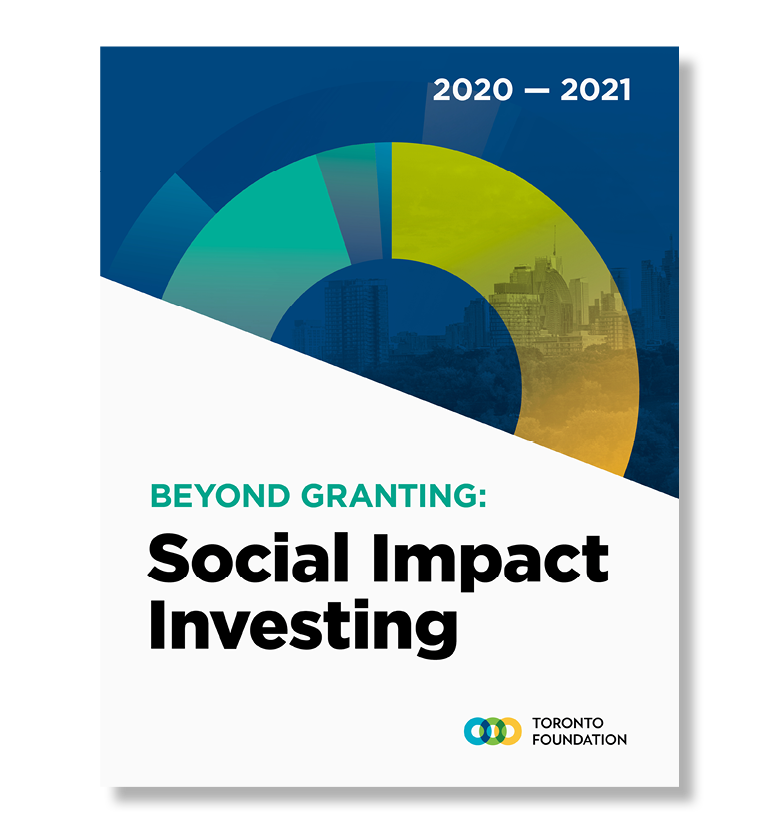 2020 — 2021

BEYOND GRANTING:

Social Impact Investing

TORONTO FOUNDATION